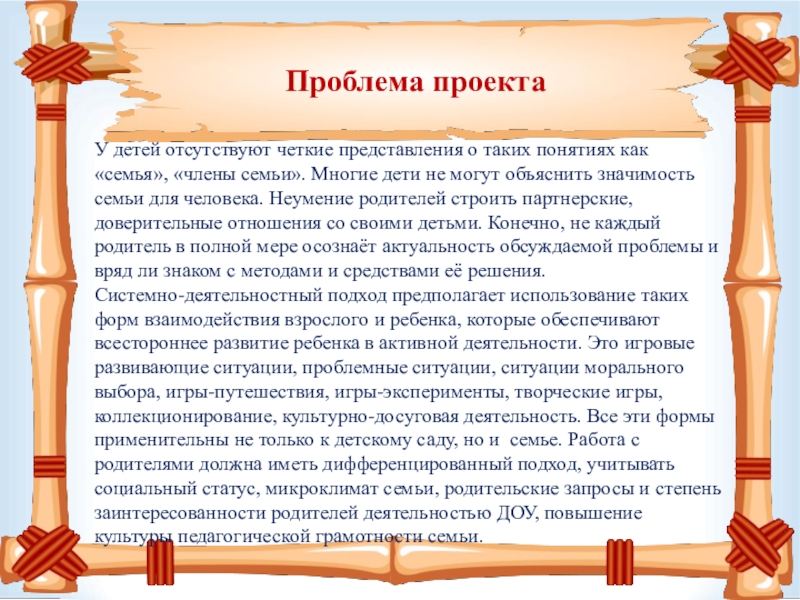 Проблема проекта

У детей отсутствуют четкие представления о таких понятиях как «семья», «члены семьи». Многие дети не могут объяснить значимость семьи для человека. Неумение родителей строить партнерские, доверительные отношения со своими детьми. Конечно, не каждый родитель в полной мере осознаёт актуальность обсуждаемой проблемы и вряд ли знаком с методами и средствами её решения.
Системно-деятельностный подход предполагает использование таких форм взаимодействия взрослого и ребенка, которые обеспечивают всестороннее развитие ребенка в активной деятельности. Это игровые развивающие ситуации, проблемные ситуации, ситуации морального выбора, игры-путешествия, игры-эксперименты, творческие игры, коллекционирование, культурно-досуговая деятельность. Все эти формы применительны не только к детскому саду, но и семье. Работа с родителями должна иметь дифференцированный подход, учитывать социальный статус, микроклимат семьи, родительские запросы и степень заинтересованности родителей деятельностью ДОУ, повышение культуры педагогической грамотности семьи.